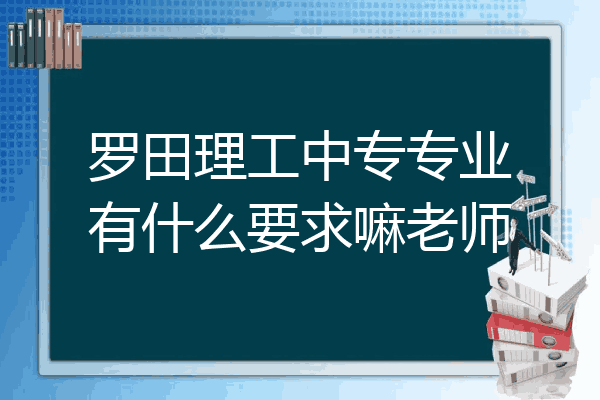 罗田理工中专专业有什么要求嘛老师